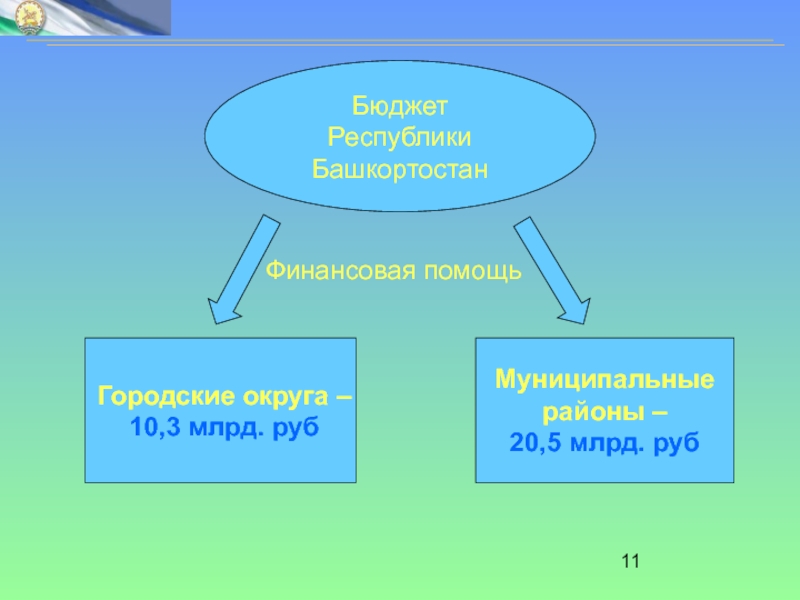 Бюджет Республики Башкортостан

Финансовая помощь

Городские округа – 10,3 млрд. руб

Муниципальные районы – 20,5 млрд. руб

11